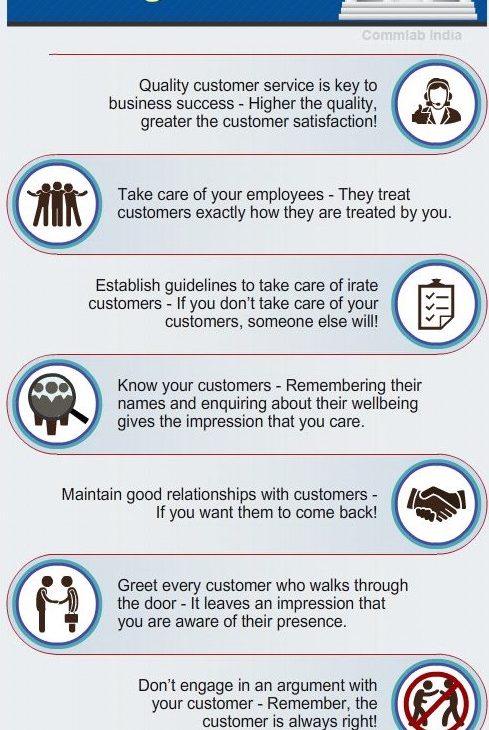 Commlab India

Quality customer service is key to business success - Higher the quality, greater the customer satisfaction!

Take care of your employees - They treat customers exactly how they are treated by you.

Establish guidelines to take care of irate customers - If you don't take care of your customers, someone else will!

Know your customers - Remembering their names and enquiring about their wellbeing gives the impression that you care.

Maintain good relationships with customers - If you want them to come back!

Greet every customer who walks through the door - It leaves an impression that you are aware of their presence.

Don't engage in an argument with your customer - Remember, the customer is always right!